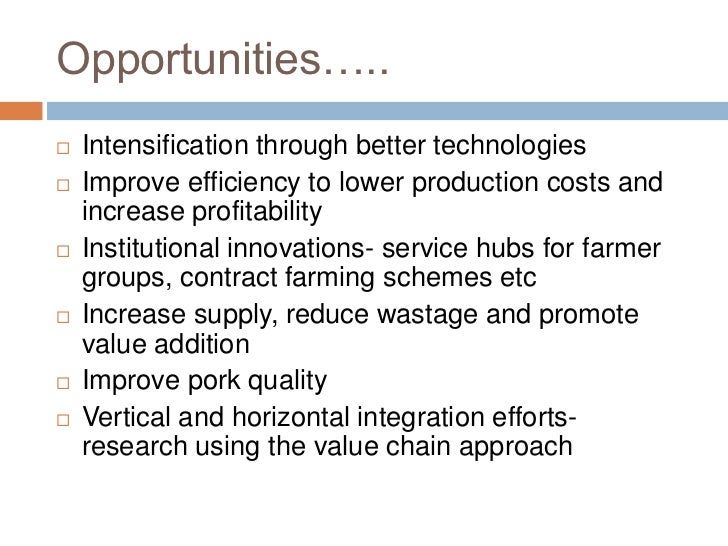 Opportunities…..

□ Intensification through better technologies
□ Improve efficiency to lower production costs and increase profitability
□ Institutional innovations- service hubs for farmer groups, contract farming schemes etc
□ Increase supply, reduce wastage and promote value addition
□ Improve pork quality
□ Vertical and horizontal integration efforts- research using the value chain approach